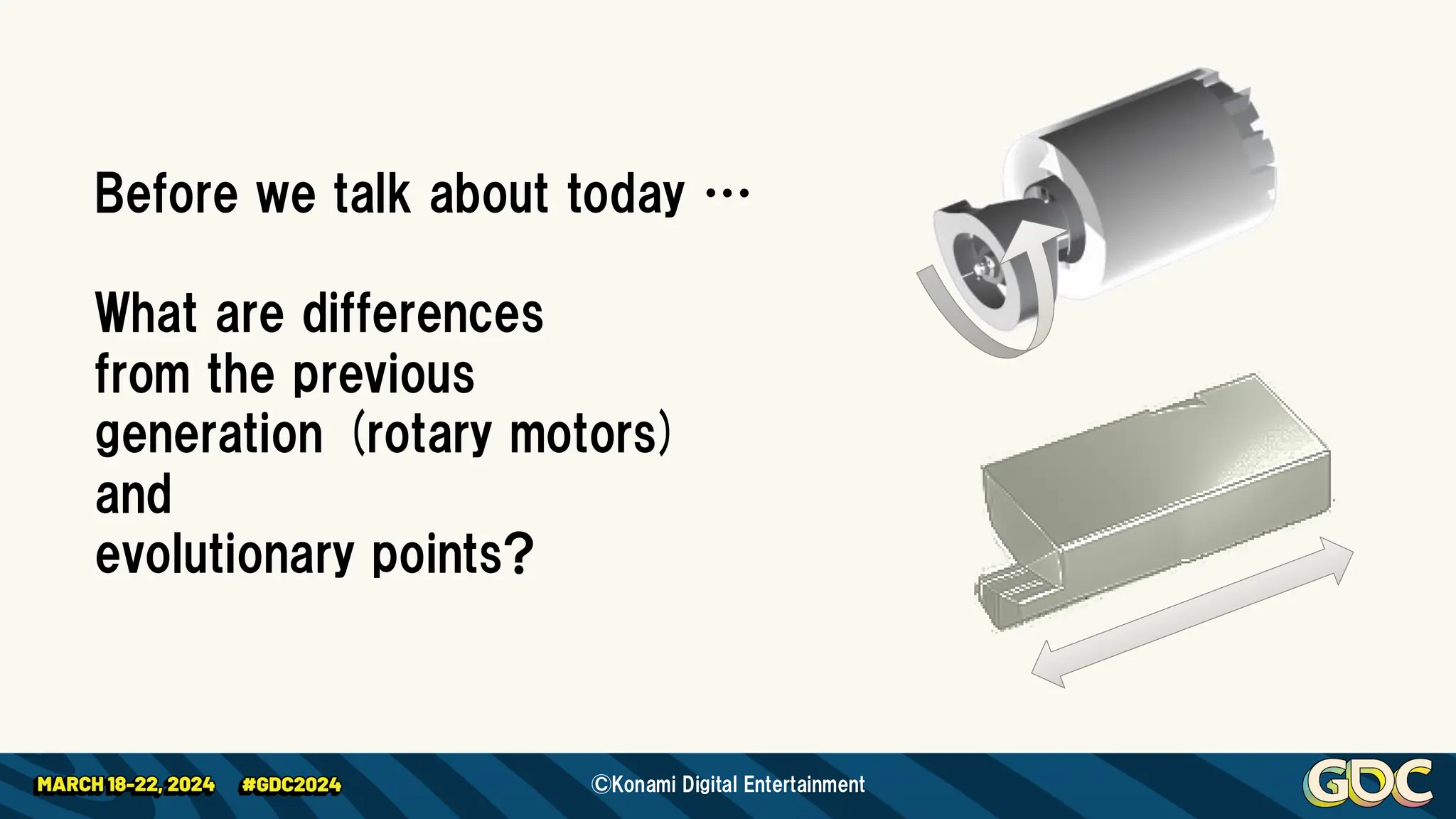 Before we talk about today …

What are differences from the previous generation （rotary motors） and evolutionary points?

MARCH 18-22, 2024 #GDC2024

©Konami Digital Entertainment

GDC